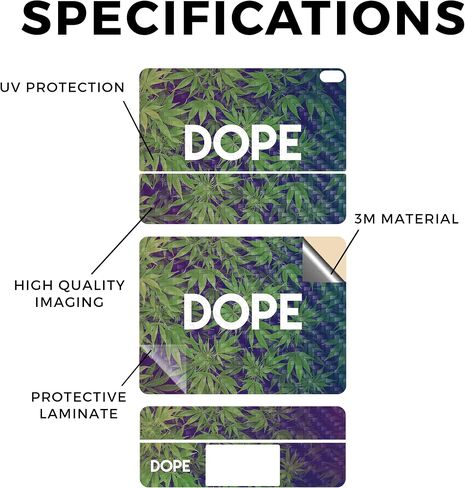 SPECIFICATIONS

UV PROTECTION

DOPE

3M MATERIAL

HIGH QUALITY IMAGING

DOPE

PROTECTIVE LAMINATE

DOPE